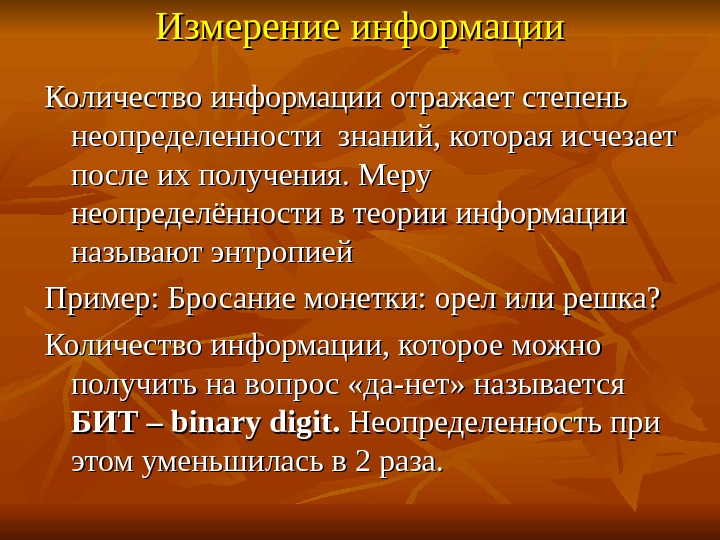 Измерение информации

Количество информации отражает степень неопределенности  знаний, которая исчезает после их получения. Меру неопределённости в теории информации называют энтропией

Пример: Бросание монетки: орел или решка?

Количество информации, которое можно получить на вопрос «да-нет» называется БИТ – binary digit. Неопределенность при этом уменьшилась в 2 раза.